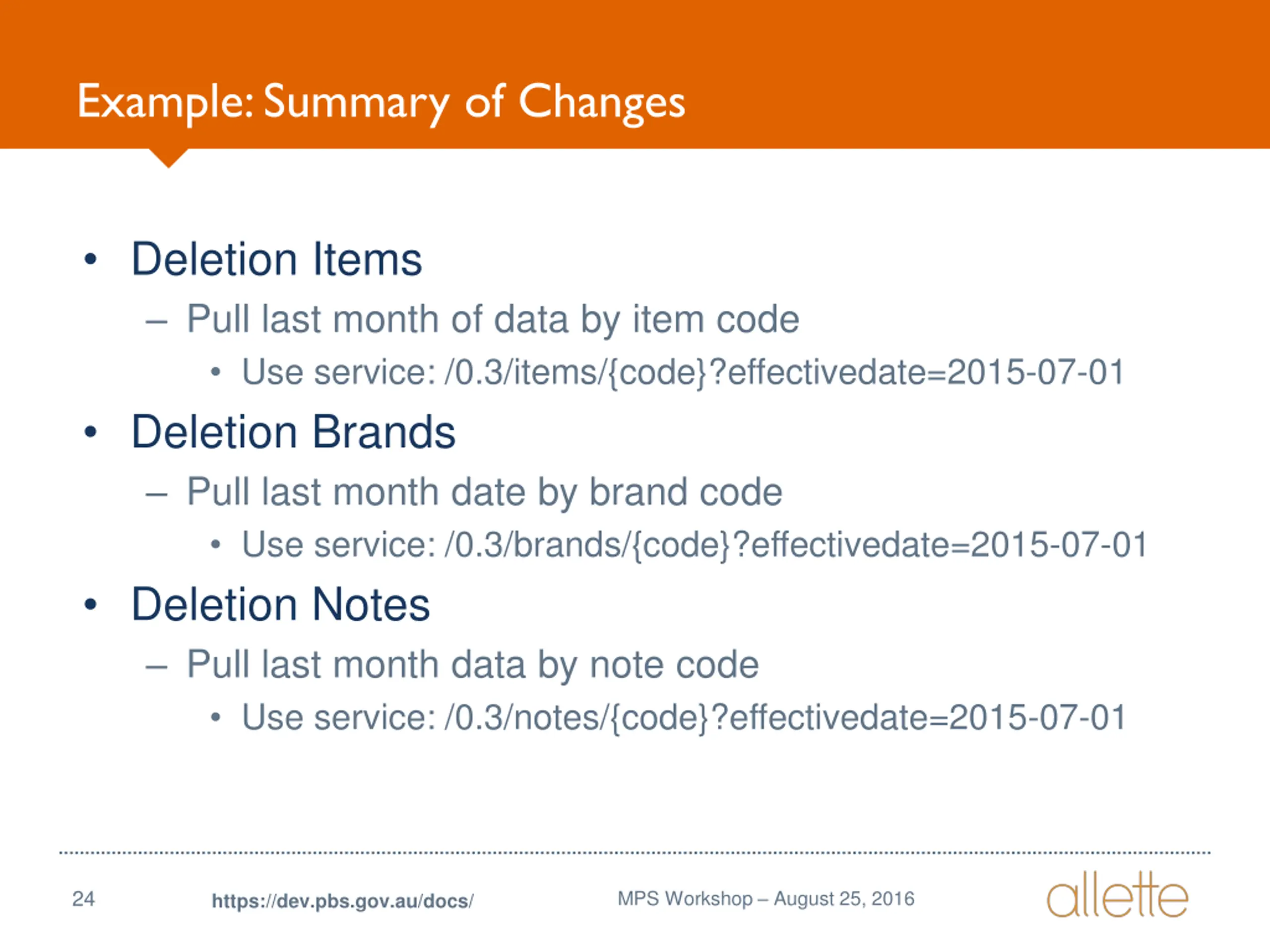 Example: Summary of Changes

• Deletion Items
– Pull last month of data by item code
• Use service: /0.3/items/{code}?effectivedate=2015-07-01

• Deletion Brands
– Pull last month date by brand code
• Use service: /0.3/brands/{code}?effectivedate=2015-07-01

• Deletion Notes
– Pull last month data by note code
• Use service: /0.3/notes/{code}?effectivedate=2015-07-01

24 https://dev.pbs.gov.au/docs/ MPS Workshop – August 25, 2016 allette